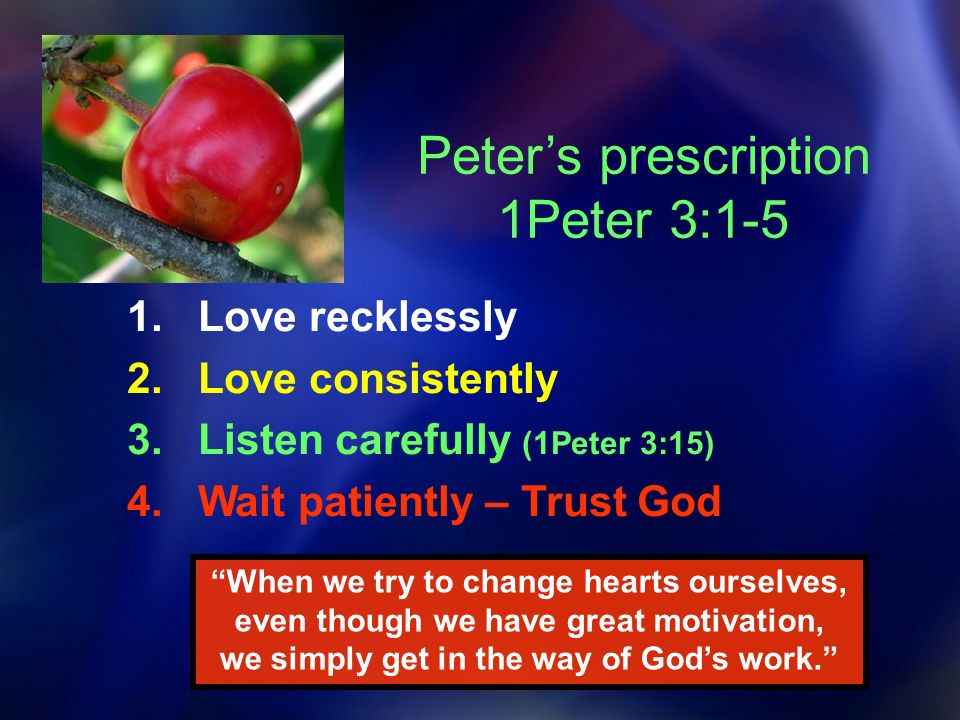 Peter’s prescription
1Peter 3:1-5

1. Love recklessly
2. Love consistently
3. Listen carefully (1Peter 3:15)
4. Wait patiently – Trust God

“When we try to change hearts ourselves, even though we have great motivation, we simply get in the way of God’s work.”